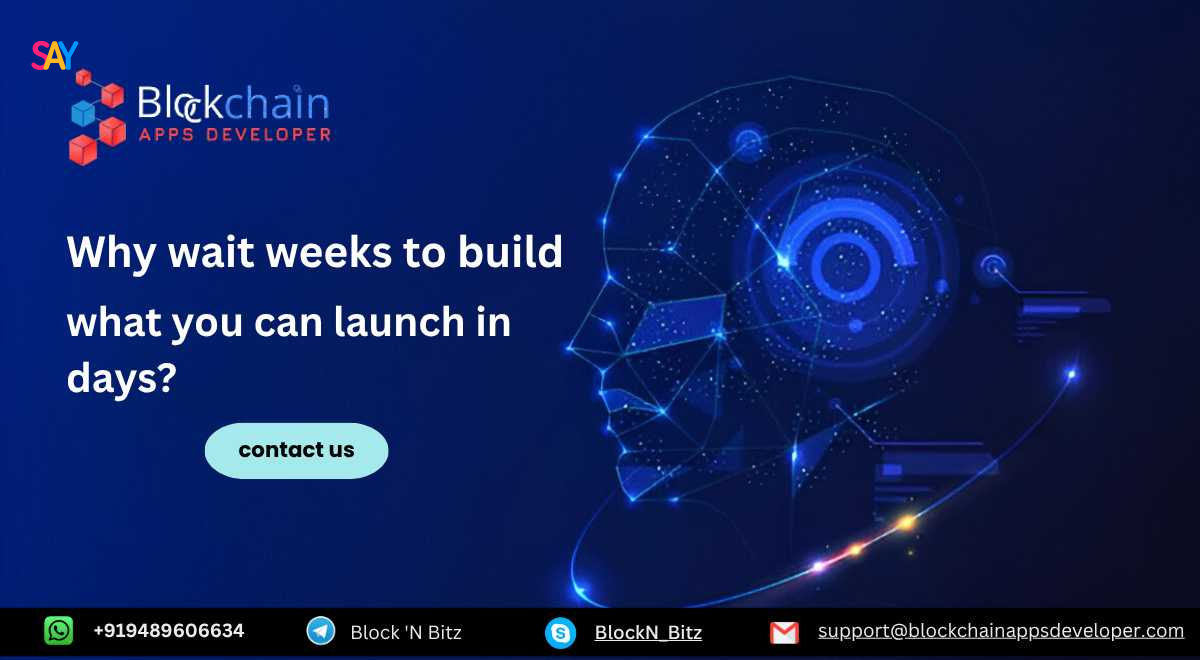 SAY

Blockchain
APPS DEVELOPER

Why wait weeks to build what you can launch in days?

contact us

+919489606634 Block 'N Bitz BlockN_Bitz support@blockchainappsdeveloper.com